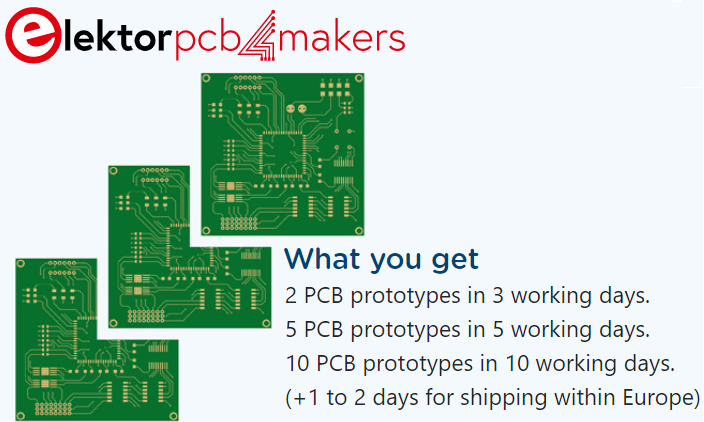 elektorpcb4makers

What you get

2 PCB prototypes in 3 working days.

5 PCB prototypes in 5 working days.

10 PCB prototypes in 10 working days.

(+1 to 2 days for shipping within Europe)